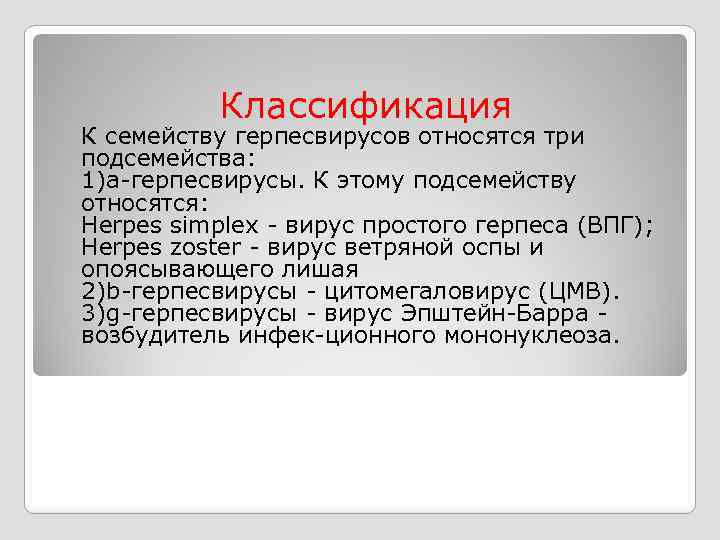 Классификация

К семейству герпесвирусов относятся три подсемейства:
1)a-герпесвирусы. К этому подсемейству относятся:
Herpes simplex - вирус простого герпеса (ВПГ);
Herpes zoster - вирус ветряной оспы и опоясывающего лишая
2)b-герпесвирусы - цитомегаловирус (ЦМВ).
3)g-герпесвирусы - вирус Эпштейн-Барра - возбудитель инфек-ционного мононуклеоза.